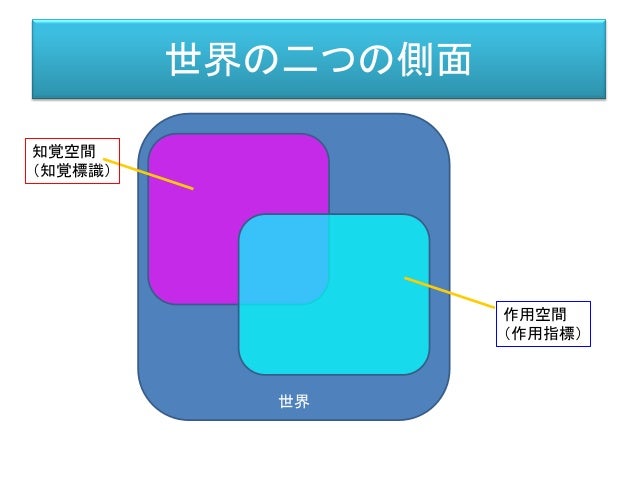 世界の二つの側面

知覚空間
（知覚標識）

作用空間
（作用指標）

世界